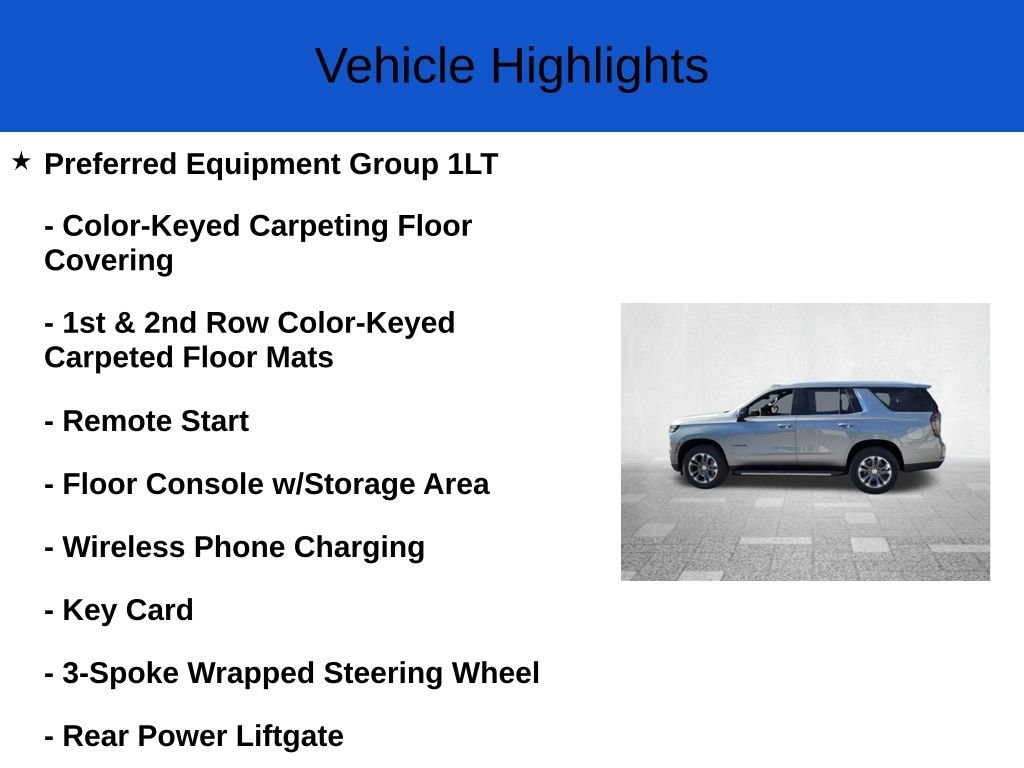 Vehicle Highlights

★ Preferred Equipment Group 1LT

- Color-Keyed Carpeting Floor Covering

- 1st & 2nd Row Color-Keyed Carpeted Floor Mats

- Remote Start

- Floor Console w/Storage Area

- Wireless Phone Charging

- Key Card

- 3-Spoke Wrapped Steering Wheel

- Rear Power Liftgate